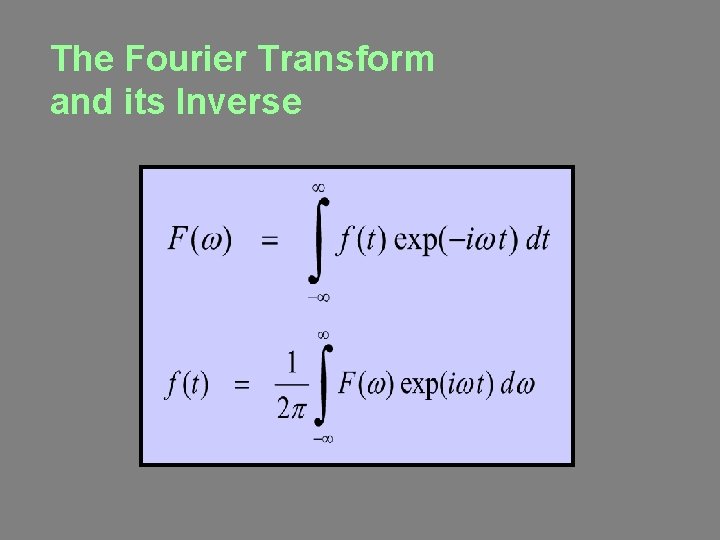 The Fourier Transform and its Inverse

$F(\omega) = \int_{-\infty}^{\infty} f(t) \exp(-i\omega t) \, dt$

$f(t) = \frac{1}{2\pi} \int_{-\infty}^{\infty} F(\omega) \exp(i\omega t) \, d\omega$